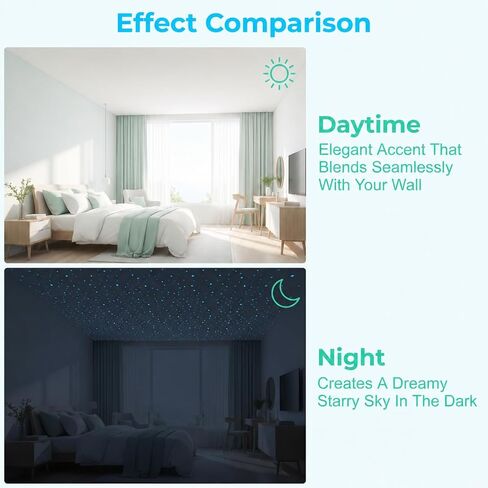 Effect Comparison

Daytime
Elegant Accent That Blends Seamlessly With Your Wall

Night
Creates A Dreamy Starry Sky In The Dark